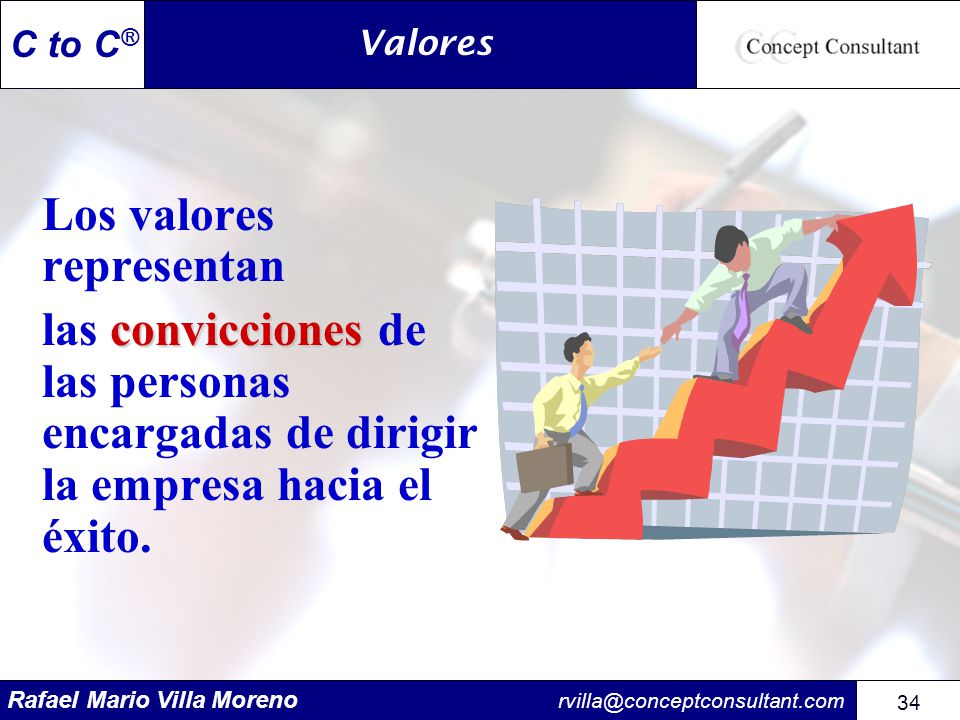 C to C®

Valores

Concept Consultant

Los valores representan

las convicciones de las personas encargadas de dirigir la empresa hacia el éxito.

Rafael Mario Villa Moreno

rvilla@conceptconsultant.com

34